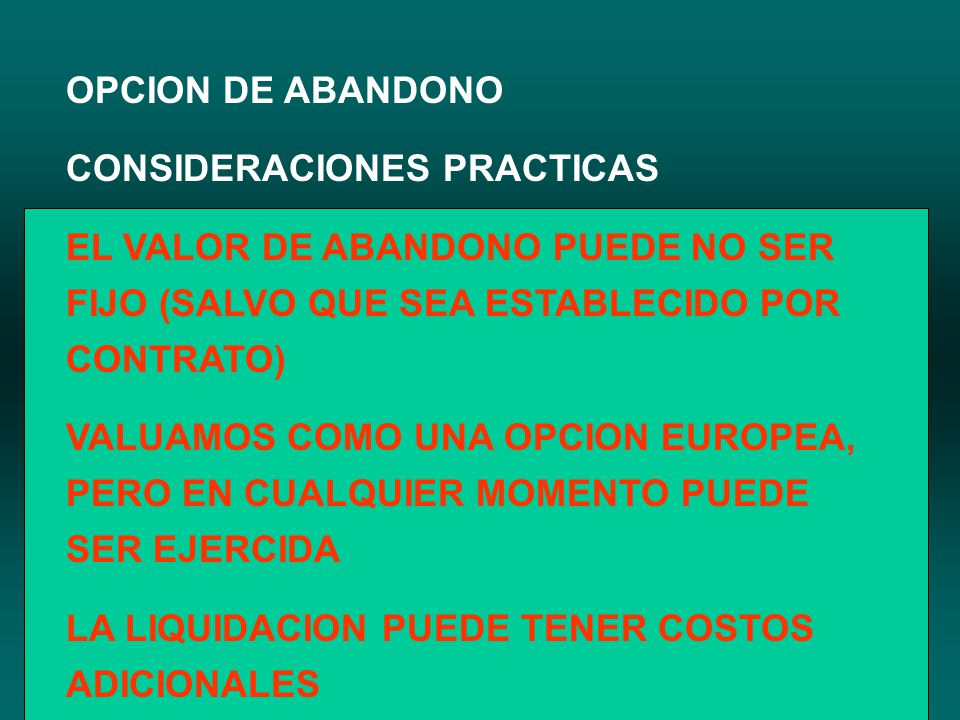 OPCION DE ABANDONO

CONSIDERACIONES PRACTICAS

EL VALOR DE ABANDONO PUEDE NO SER FIJO (SALVO QUE SEA ESTABLECIDO POR CONTRATO)

VALUAMOS COMO UNA OPCION EUROPEA, PERO EN CUALQUIER MOMENTO PUEDE SER EJERCIDA

LA LIQUIDACION PUEDE TENER COSTOS ADICIONALES